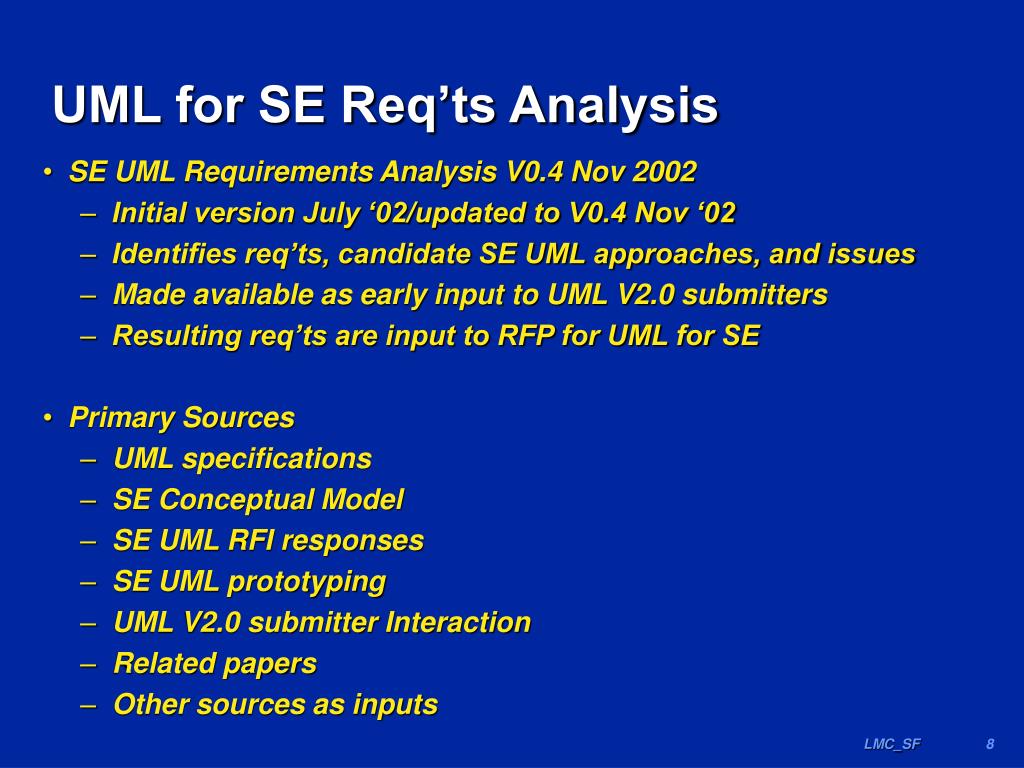 UML for SE Req’ts Analysis

• SE UML Requirements Analysis V0.4 Nov 2002
– Initial version July ‘02/updated to V0.4 Nov ‘02
– Identifies req’ts, candidate SE UML approaches, and issues
– Made available as early input to UML V2.0 submitters
– Resulting req’ts are input to RFP for UML for SE

• Primary Sources
– UML specifications
– SE Conceptual Model
– SE UML RFI responses
– SE UML prototyping
– UML V2.0 submitter Interaction
– Related papers
– Other sources as inputs

LMC_SF 8